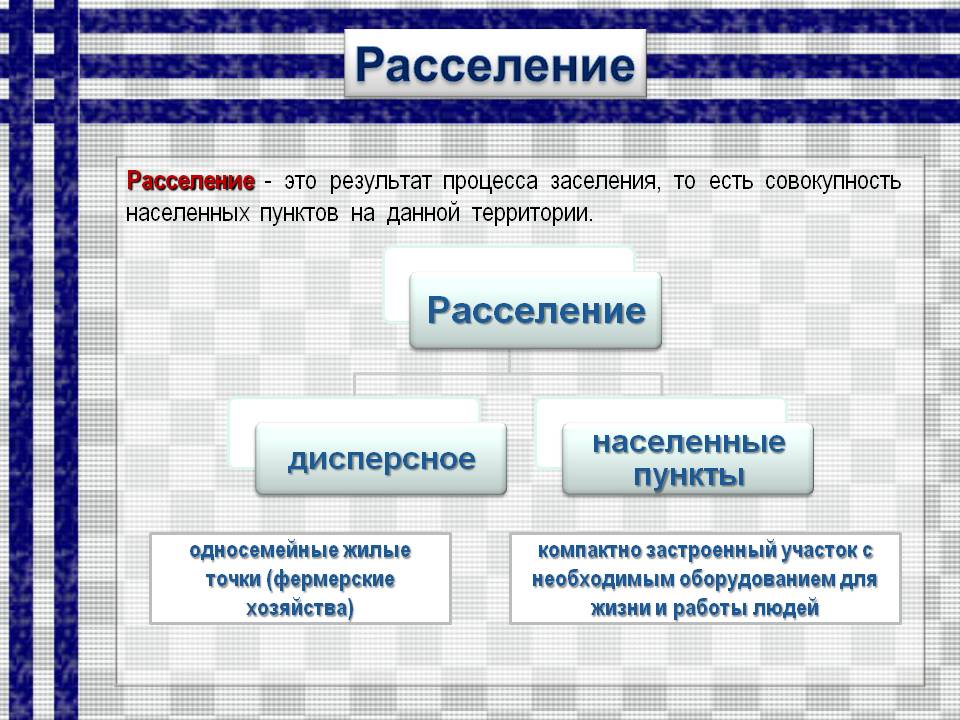 Расселение

Расселение - это результат процесса заселения, то есть совокупность населенных пунктов на данной территории.

Расселение

дисперсное

населенные пункты

односемейные жилые точки (фермерские хозяйства)

компактно застроенный участок с необходимым оборудованием для жизни и работы людей